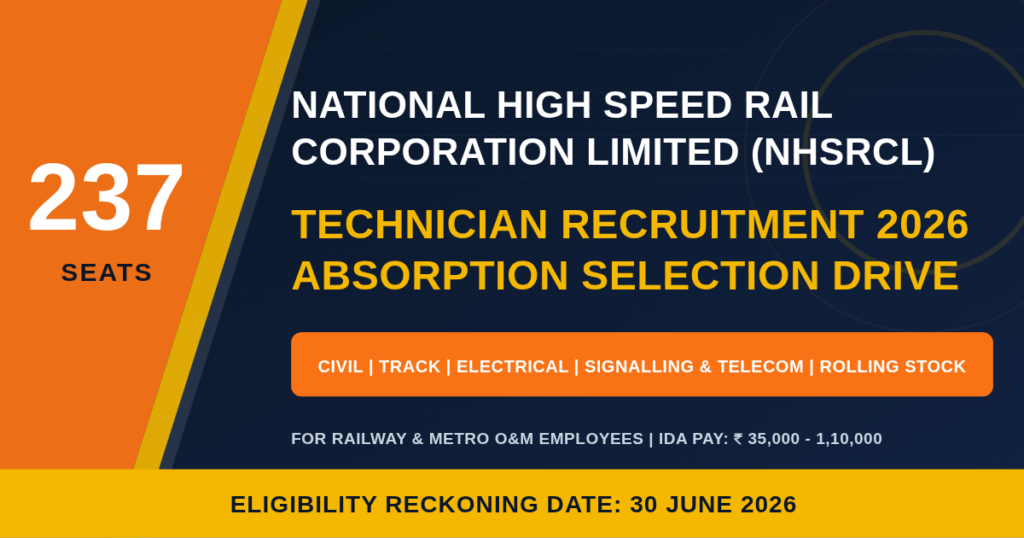 237
SEATS

NATIONAL HIGH SPEED RAIL CORPORATION LIMITED (NHSRCL)

TECHNICIAN RECRUITMENT 2026 ABSORPTION SELECTION DRIVE

CIVIL | TRACK | ELECTRICAL | SIGNALLING & TELECOM | ROLLING STOCK

FOR RAILWAY & METRO O&M EMPLOYEES | IDA PAY: ₹ 35,000 - 1,10,000

ELIGIBILITY RECKONING DATE: 30 JUNE 2026